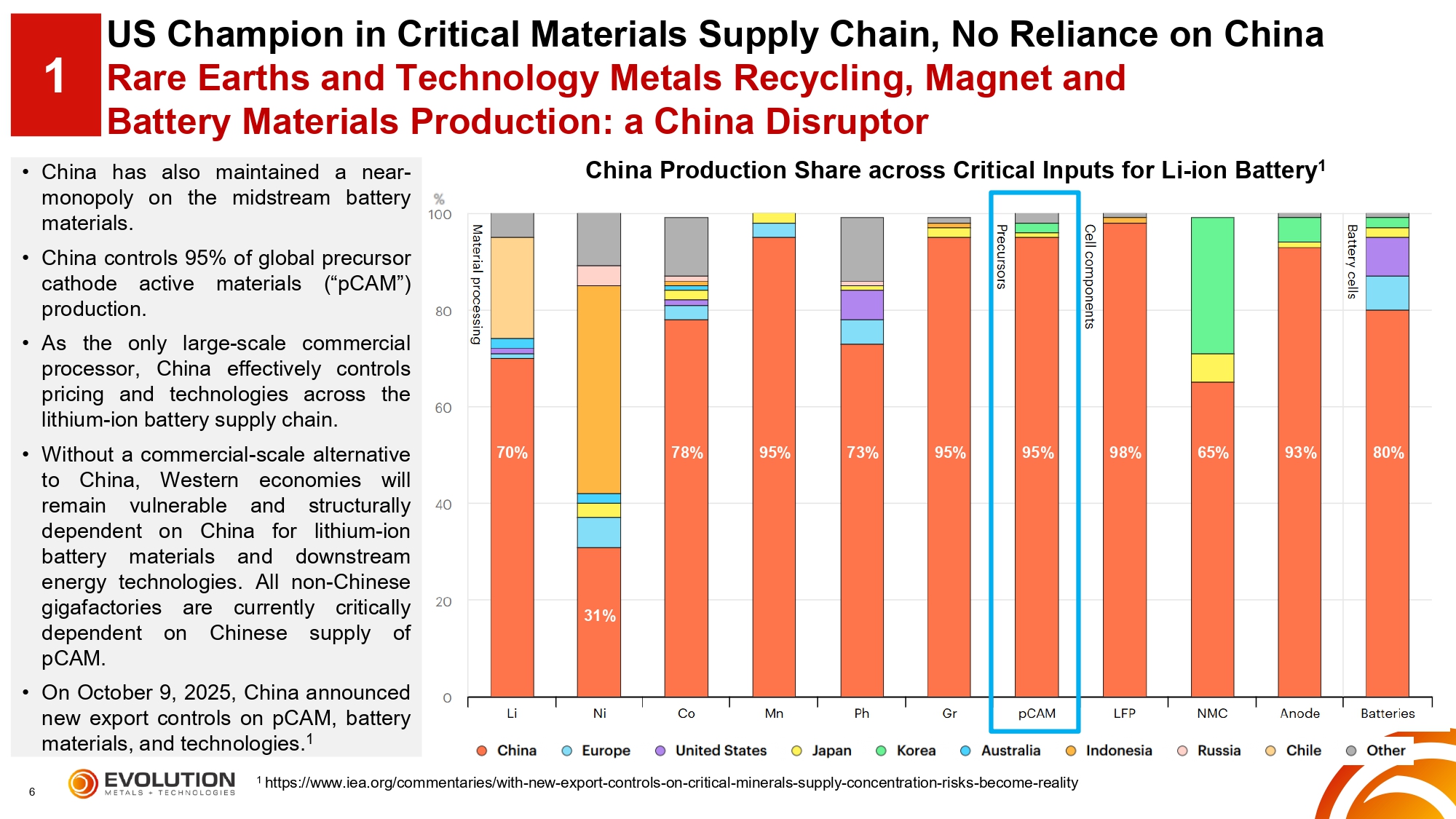 1

US Champion in Critical Materials Supply Chain, No Reliance on China

Rare Earths and Technology Metals Recycling, Magnet and Battery Materials Production: a China Disruptor

• China has also maintained a near-monopoly on the midstream battery materials.

• China controls 95% of global precursor cathode active materials (“pCAM”) production.

• As the only large-scale commercial processor, China effectively controls pricing and technologies across the lithium-ion battery supply chain.

• Without a commercial-scale alternative to China, Western economies will remain vulnerable and structurally dependent on China for lithium-ion battery materials and downstream energy technologies. All non-Chinese gigafactories are currently critically dependent on Chinese supply of pCAM.

• On October 9, 2025, China announced new export controls on pCAM, battery materials, and technologies.$^1$

China Production Share across Critical Inputs for Li-ion Battery$^1$

%
100
80
60
40
20
0

Material processing
Precursors
Cell components
Battery cells

70%
31%
78%
95%
73%
95%
95%
98%
65%
93%
80%

Li
Ni
Co
Mn
Ph
Gr
pCAM
LFP
NMC
Anode
Batteries

China
Europe
United States
Japan
Korea
Australia
Indonesia
Russia
Chile
Other

6

EVOLUTION
METALS + TECHNOLOGIES

$^1$ https://www.iea.org/commentaries/with-new-export-controls-on-critical-minerals-supply-concentration-risks-become-reality